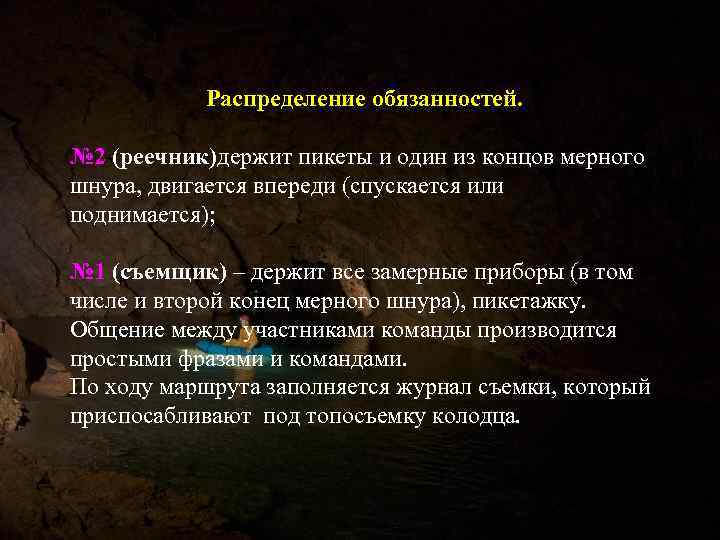 Распределение обязанностей.

№2 (реечник)держит пикеты и один из концов мерного шнура, двигается впереди (спускается или поднимается);

№1 (съемщик) – держит все замерные приборы (в том числе и второй конец мерного шнура), пикетажку.
Общение между участниками команды производится простыми фразами и командами.
По ходу маршрута заполняется журнал съемки, который приспосабливают под топосъемку колодца.